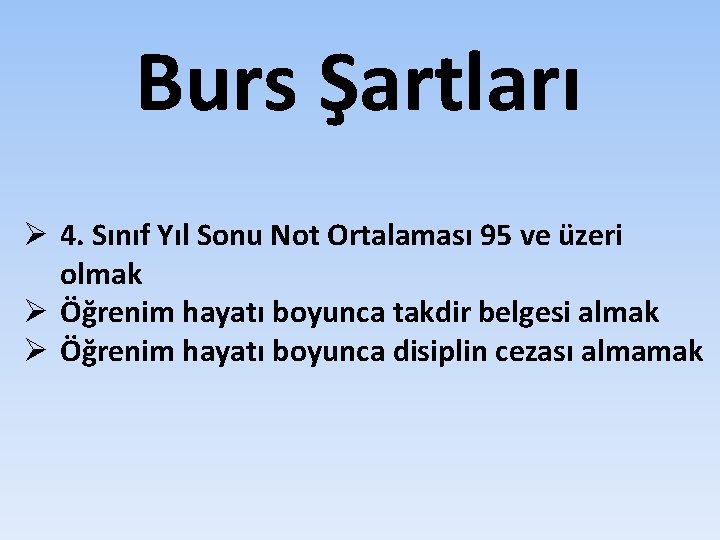 Burs Şartları

➢ 4. Sınıf Yıl Sonu Not Ortalaması 95 ve üzeri olmak
➢ Öğrenim hayatı boyunca takdir belgesi almak
➢ Öğrenim hayatı boyunca disiplin cezası almamak